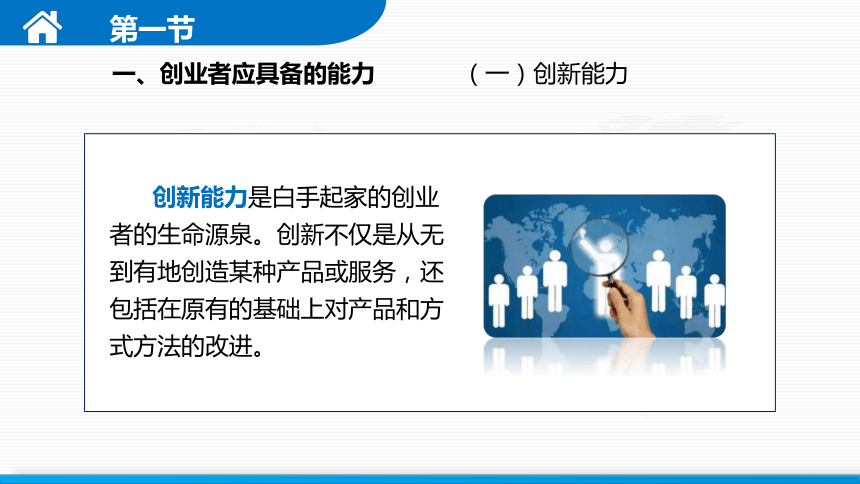 第一节

一、创业者应具备的能力

（一）创新能力

创新能力是白手起家的创业者的生命源泉。创新不仅是从无到有地创造某种产品或服务，还包括在原有的基础上对产品和方式方法的改进。